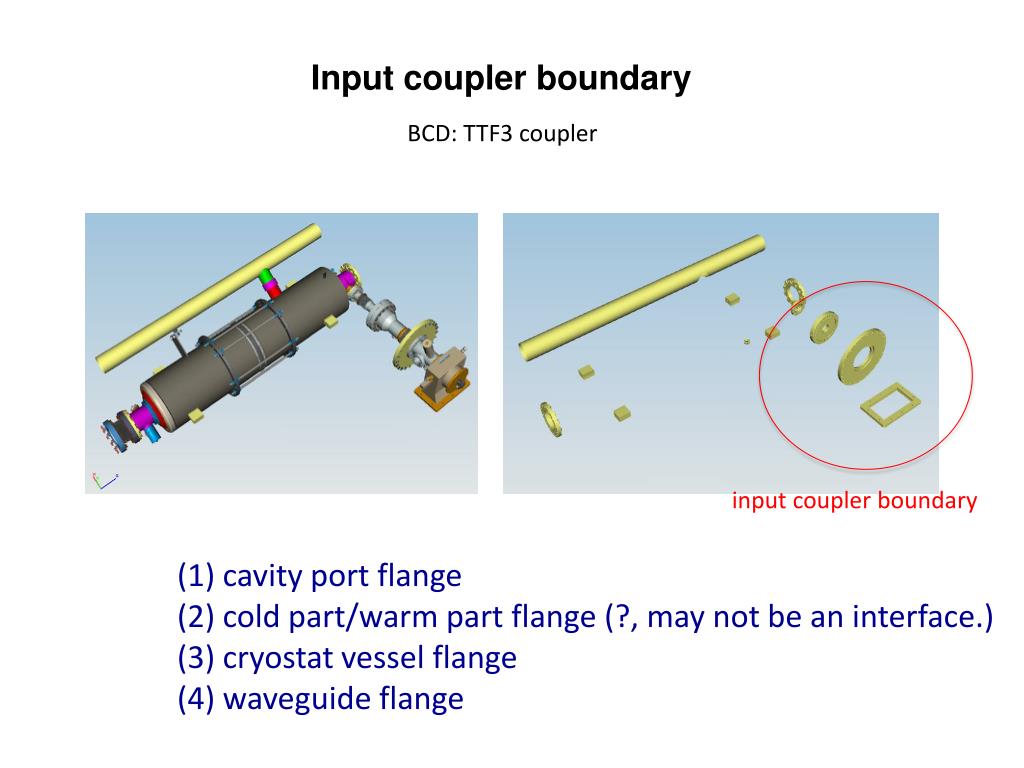 Input coupler boundary

BCD: TTF3 coupler

input coupler boundary

(1) cavity port flange
(2) cold part/warm part flange (?, may not be an interface.)
(3) cryostat vessel flange
(4) waveguide flange